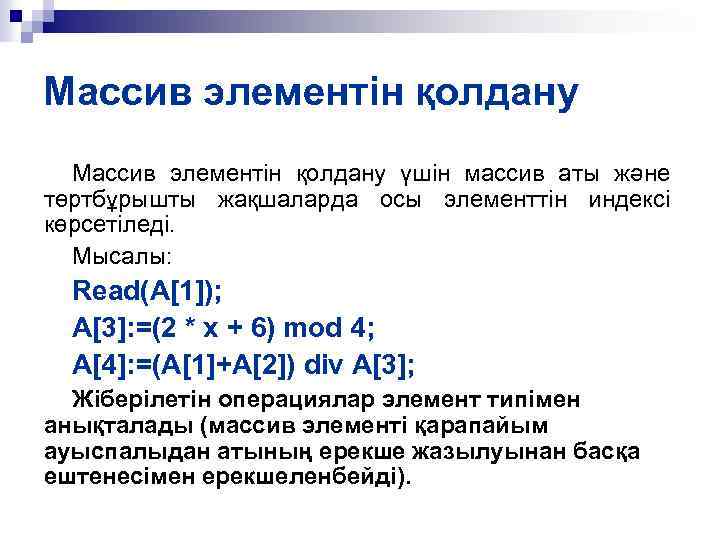 Массив элементін қолдану

Массив элементін қолдану үшін массив аты және төртбұрышты жақшаларда осы элементтін индексі көрсетіледі.

Мысалы:

Read(A[1]);

A[3]:=(2 * x + 6) mod 4;

A[4]:=(A[1]+A[2]) div A[3];

Жіберілетін операциялар элемент типімен анықталады (массив элементі қарапайым ауыспалыдан атының ерекше жазылуынан басқа ештенесімен ерекшеленбейді).